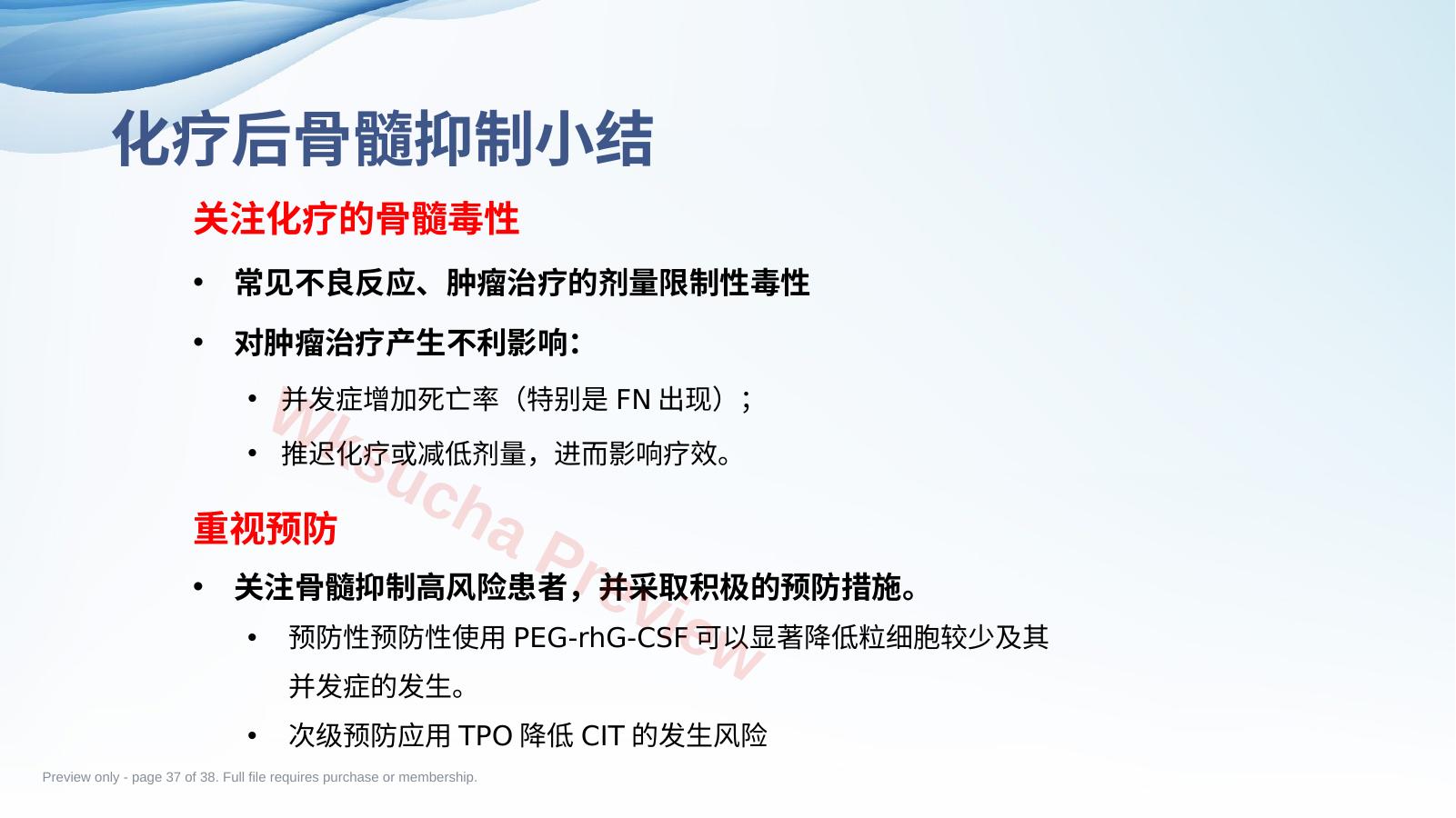 化疗后骨髓抑制小结

关注化疗的骨髓毒性

• 常见不良反应、肿瘤治疗的剂量限制性毒性

• 对肿瘤治疗产生不利影响：

• 并发症增加死亡率（特别是 FN 出现）；

• 推迟化疗或减低剂量，进而影响疗效。

重视预防

• 关注骨髓抑制高风险患者，并采取积极的预防措施。

• 预防性预防性使用 PEG-rhG-CSF 可以显著降低粒细胞较少及其并发症的发生。

• 次级预防应用 TPO 降低 CIT 的发生风险

Wksucha Preview

Preview only - page 37 of 38. Full file requires purchase or membership.